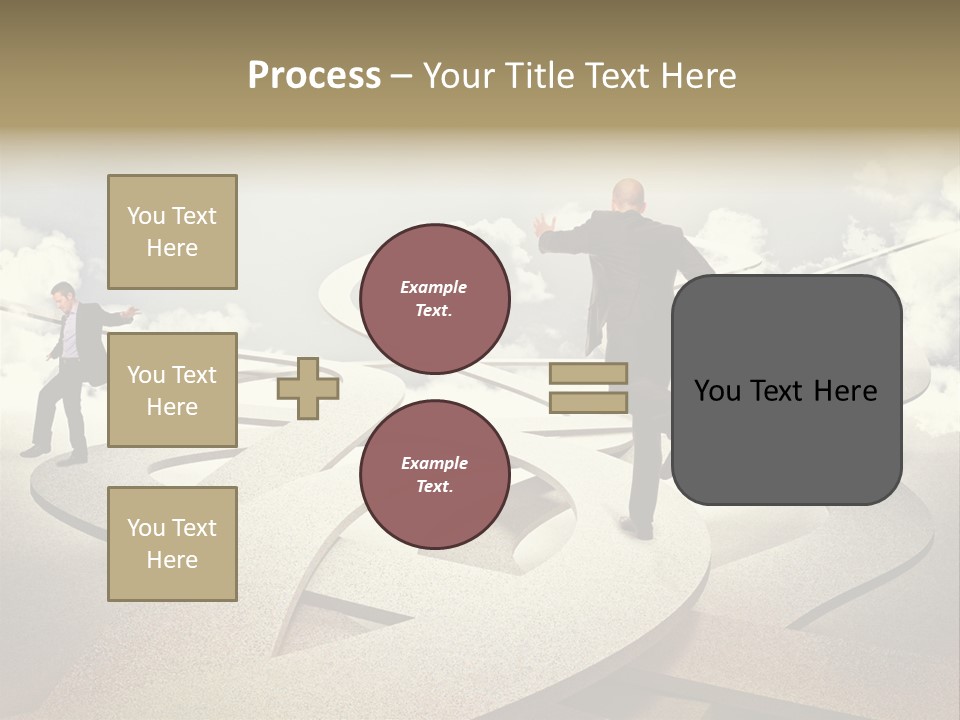 Process – Your Title Text Here

You Text Here

You Text Here

You Text Here

Example Text.

Example Text.

You Text Here